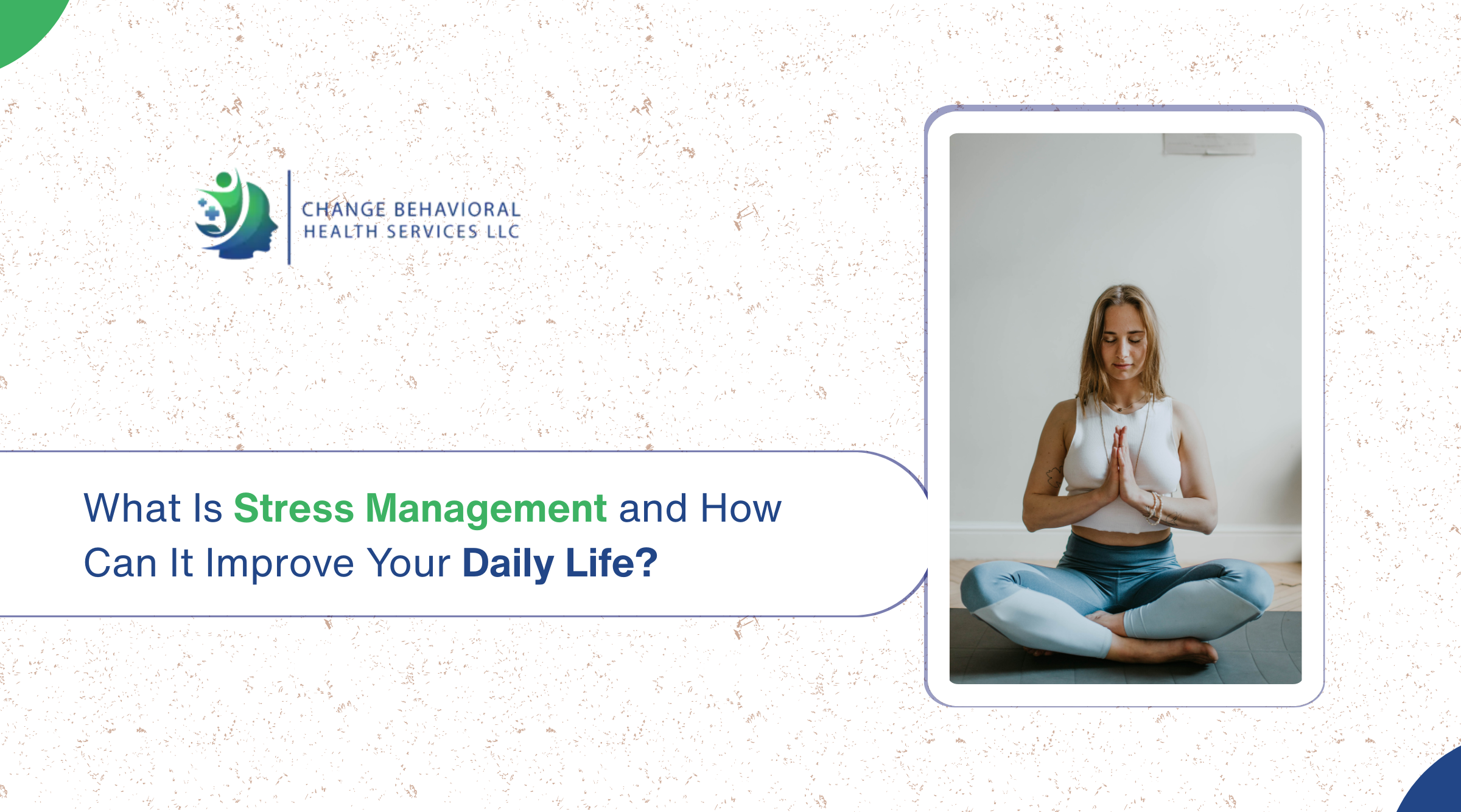 CHANGE BEHAVIORAL
HEALTH SERVICES LLC

What Is Stress Management and How Can It Improve Your Daily Life?